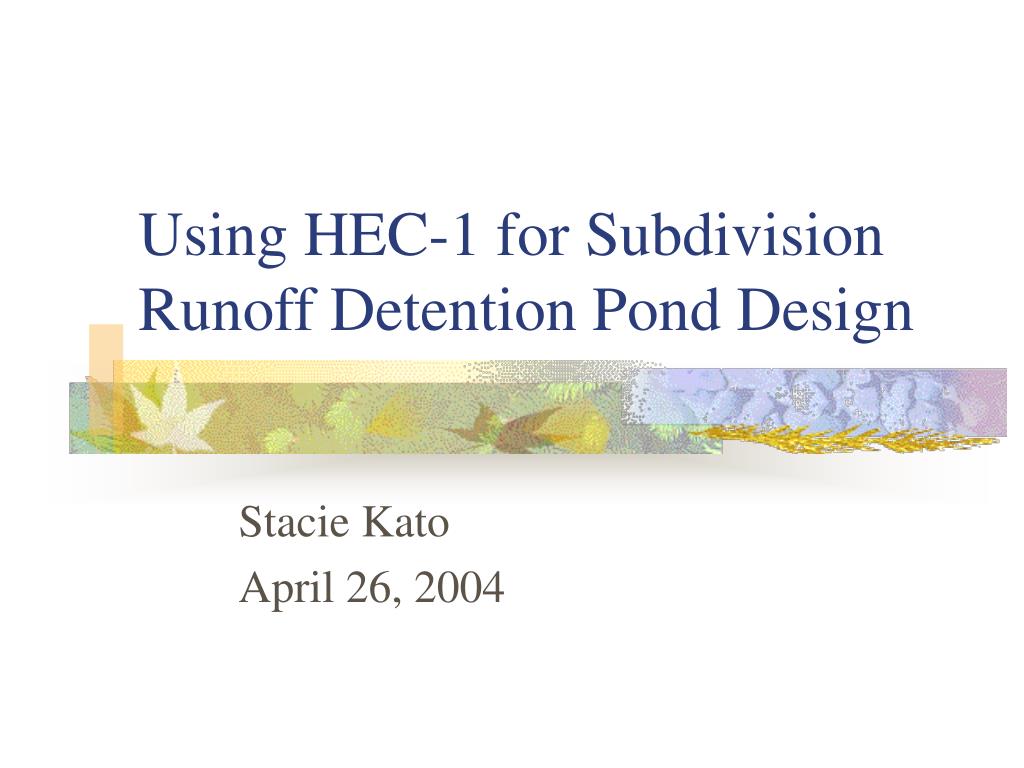 Using HEC-1 for Subdivision Runoff Detention Pond Design

Stacie Kato
April 26, 2004